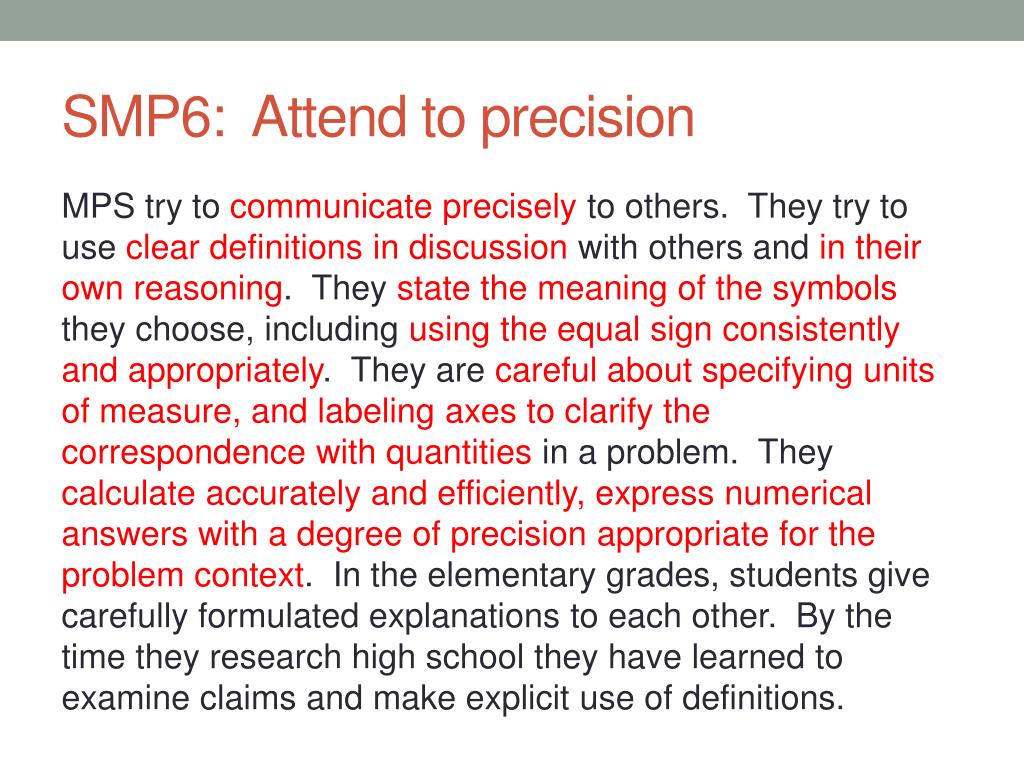 SMP6: Attend to precision

MPS try to communicate precisely to others. They try to use clear definitions in discussion with others and in their own reasoning. They state the meaning of the symbols they choose, including using the equal sign consistently and appropriately. They are careful about specifying units of measure, and labeling axes to clarify the correspondence with quantities in a problem. They calculate accurately and efficiently, express numerical answers with a degree of precision appropriate for the problem context. In the elementary grades, students give carefully formulated explanations to each other. By the time they research high school they have learned to examine claims and make explicit use of definitions.